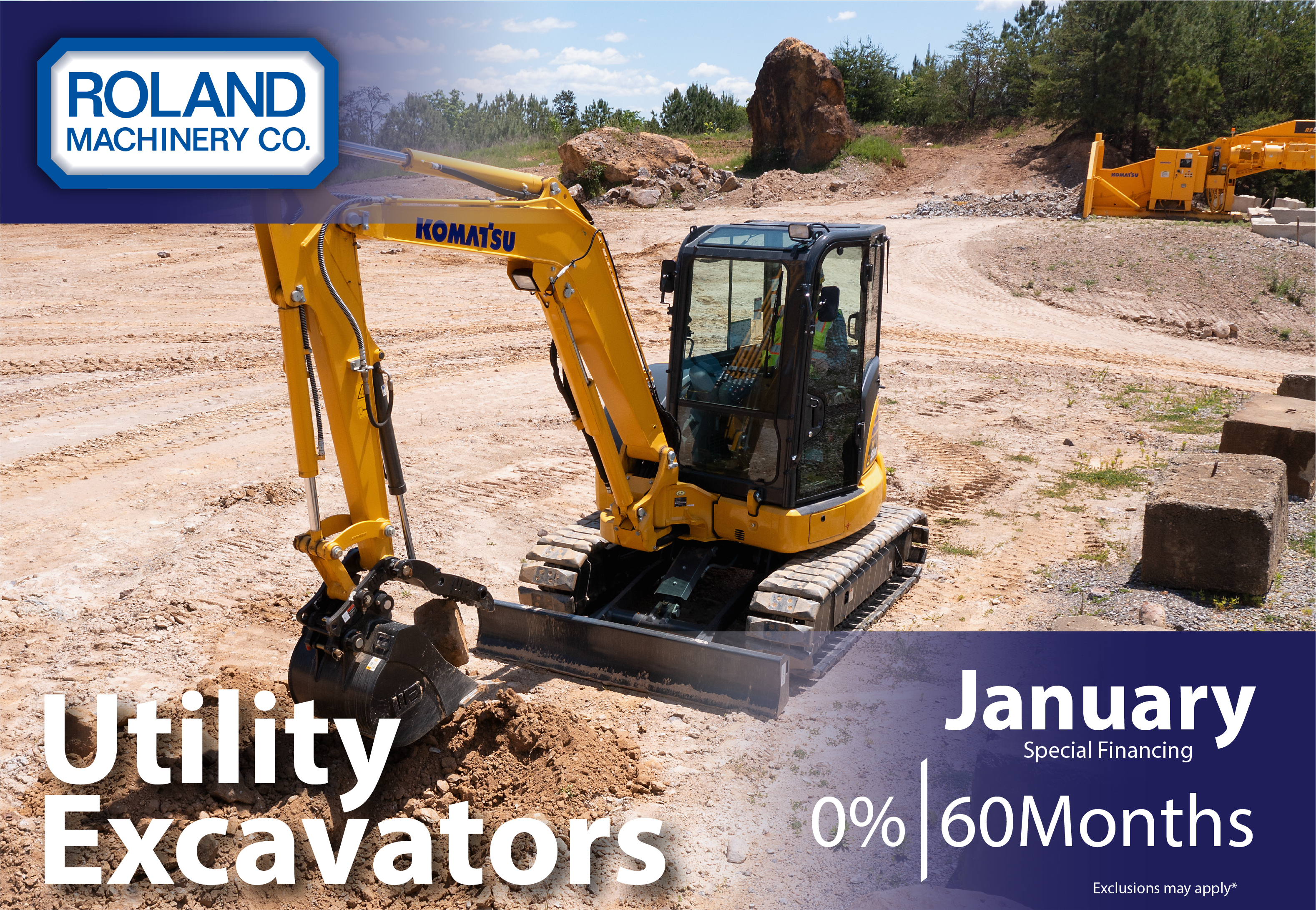 ROLAND MACHINERY CO.

KOMATSU

KOMATSU

Utility Excavators

January
Special Financing

0% | 60Months

Exclusions may apply*